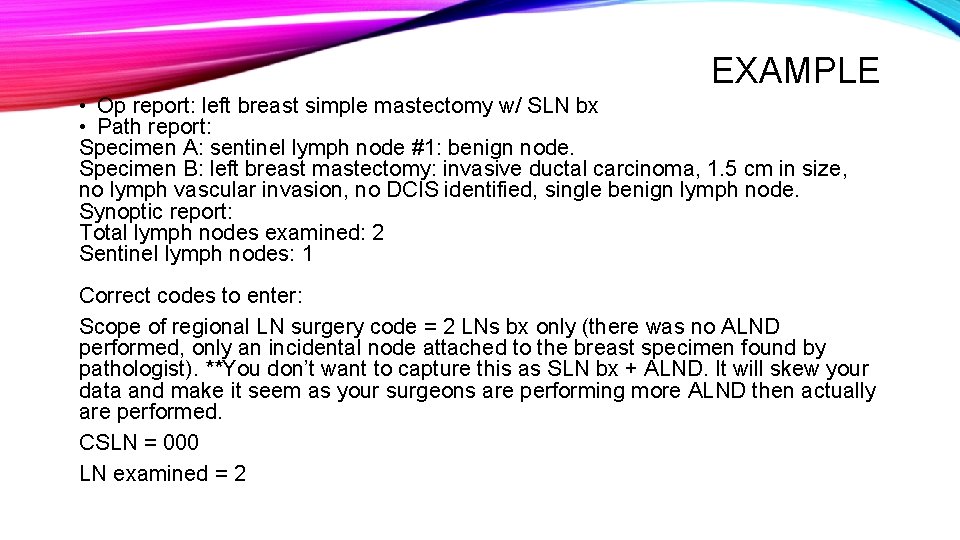 EXAMPLE

• Op report: left breast simple mastectomy w/ SLN bx
• Path report:
Specimen A: sentinel lymph node #1: benign node.
Specimen B: left breast mastectomy: invasive ductal carcinoma, 1.5 cm in size, no lymph vascular invasion, no DCIS identified, single benign lymph node.
Synoptic report:
Total lymph nodes examined: 2
Sentinel lymph nodes: 1

Correct codes to enter:

Scope of regional LN surgery code = 2 LNs bx only (there was no ALND performed, only an incidental node attached to the breast specimen found by pathologist). **You don't want to capture this as SLN bx + ALND. It will skew your data and make it seem as your surgeons are performing more ALND then actually are performed.

CSLN = 000

LN examined = 2